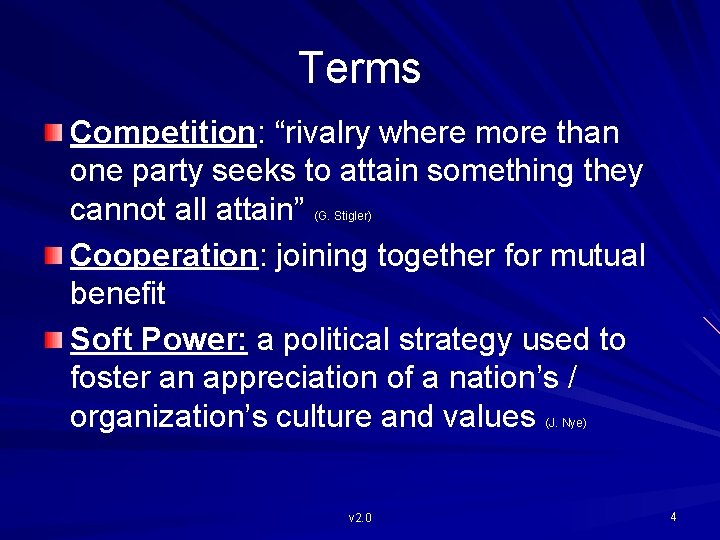 Terms

Competition: “rivalry where more than one party seeks to attain something they cannot all attain” (G. Stigler)

Cooperation: joining together for mutual benefit

Soft Power: a political strategy used to foster an appreciation of a nation’s / organization’s culture and values (J. Nye)

v2.0

4